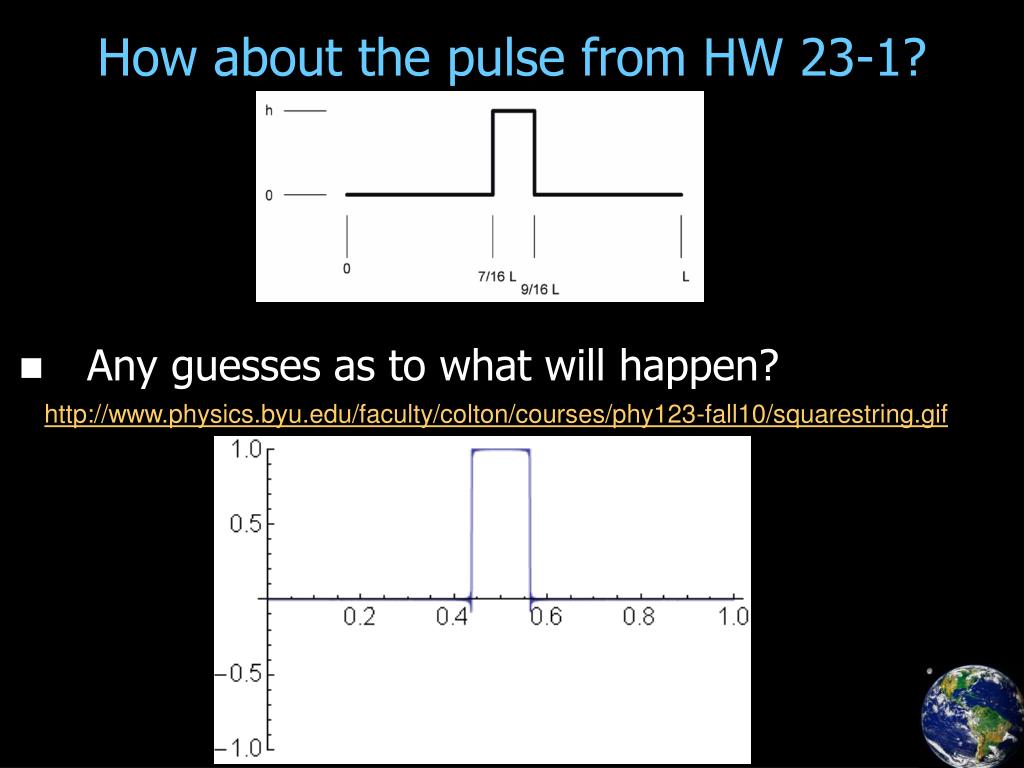 How about the pulse from HW 23-1?

h
0
0
7/16 L
9/16 L
L

■ Any guesses as to what will happen?

http://www.physics.byu.edu/faculty/colton/courses/phy123-fall10/squarestring.gif

1.0
0.5
0.2
0.4
0.6
0.8
1.0
−0.5
−1.0